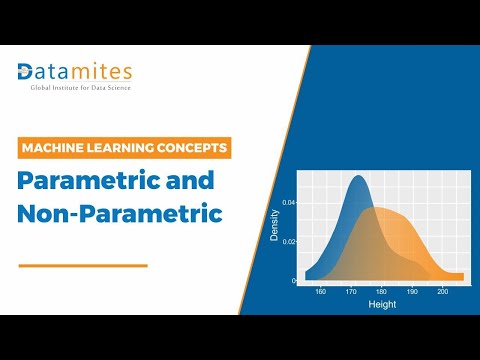 Datamites
Global Institute for Data Science

MACHINE LEARNING CONCEPTS

Parametric and Non-Parametric

Density
0.04
0.02
0
160
170
180
190
200
Height